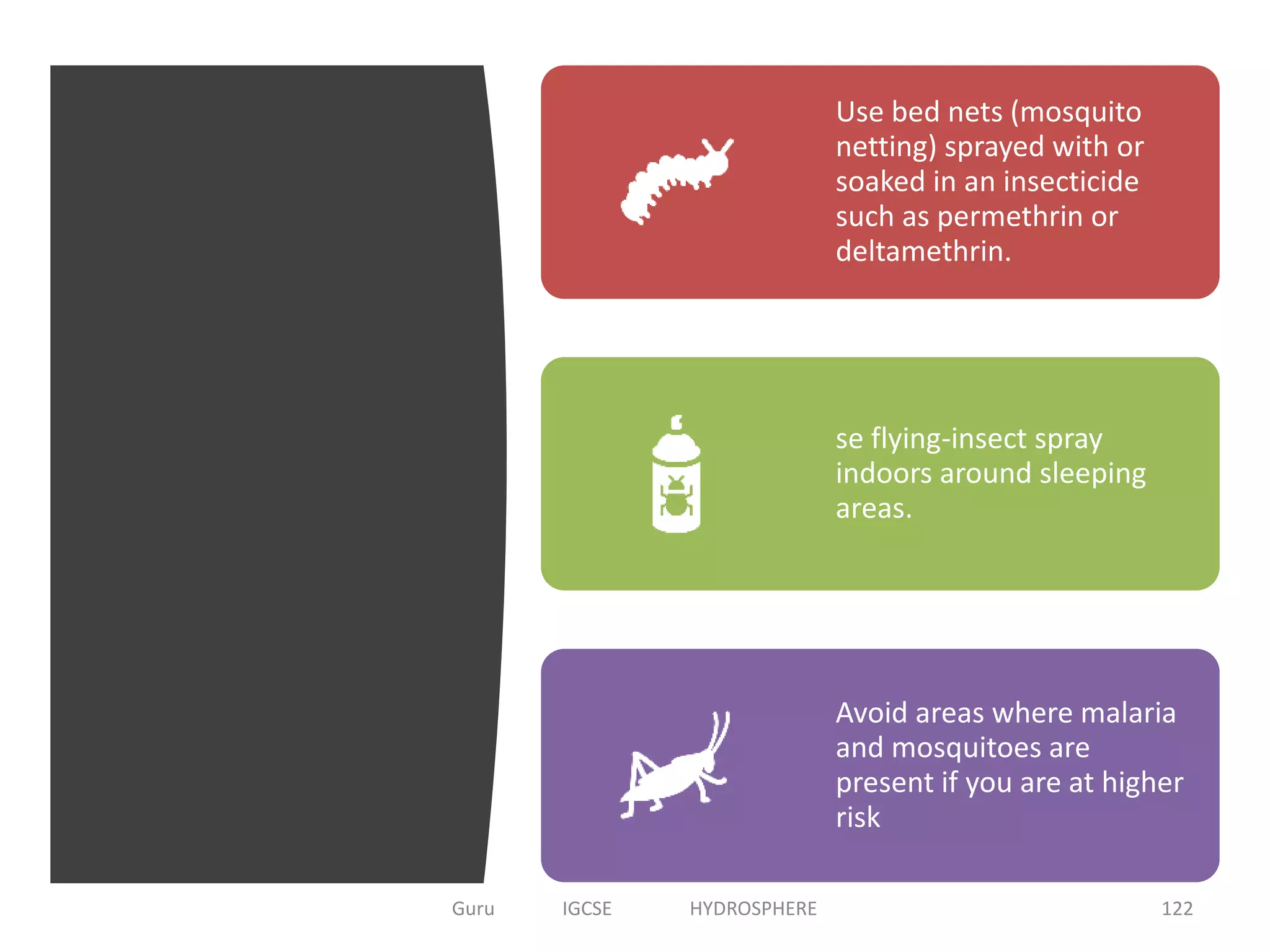 Use bed nets (mosquito netting) sprayed with or soaked in an insecticide such as permethrin or deltamethrin.

se flying-insect spray indoors around sleeping areas.

Avoid areas where malaria and mosquitoes are present if you are at higher risk

Guru IGCSE HYDROSPHERE 122